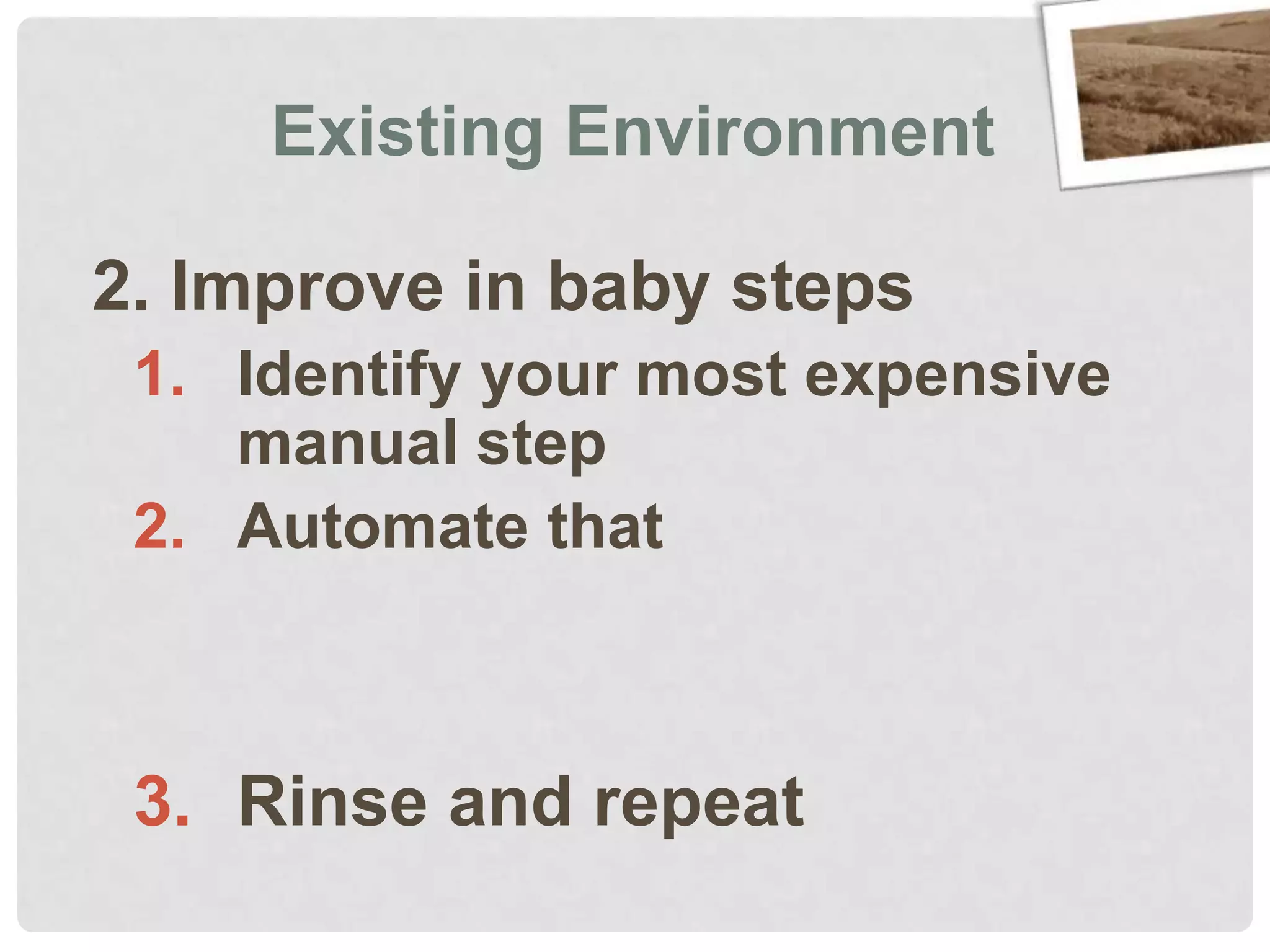 Existing Environment

2. Improve in baby steps

1. Identify your most expensive manual step
2. Automate that

3. Rinse and repeat